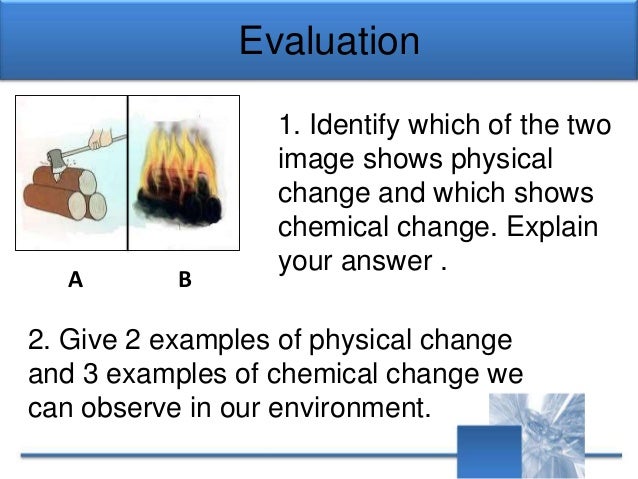 Evaluation

A B

1. Identify which of the two image shows physical change and which shows chemical change. Explain your answer .

2. Give 2 examples of physical change and 3 examples of chemical change we can observe in our environment.